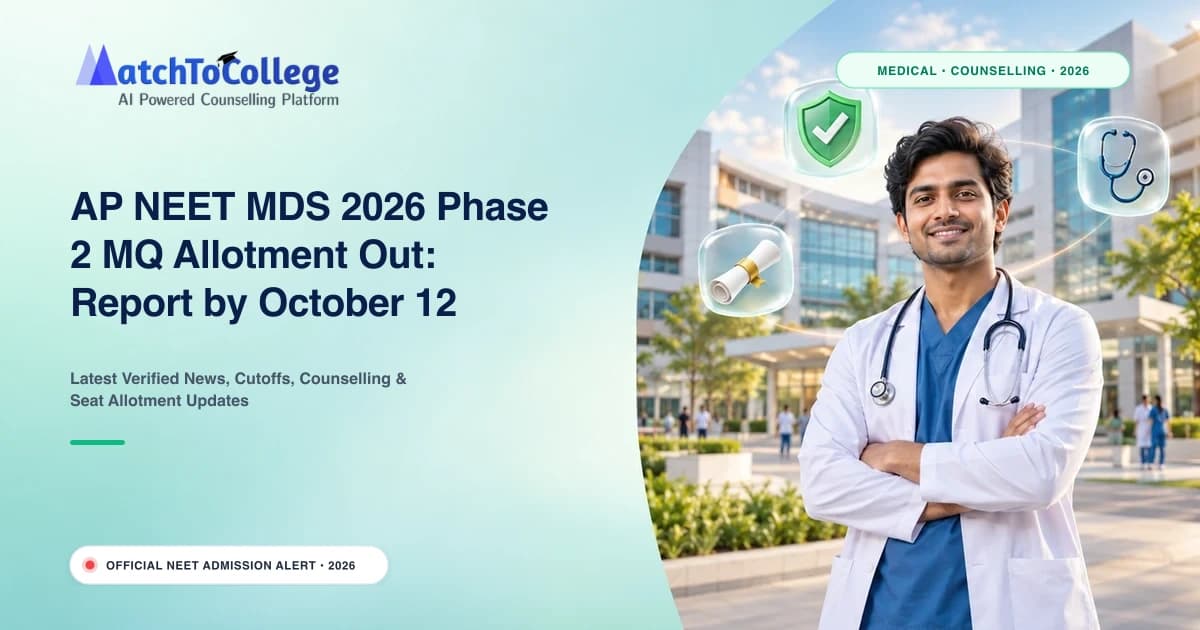 MatchToCollege
AI Powered Counselling Platform

MEDICAL · COUNSELLING · 2026

AP NEET MDS 2026 Phase 2 MQ Allotment Out: Report by October 12

Latest Verified News, Cutoffs, Counselling & Seat Allotment Updates

OFFICIAL NEET ADMISSION ALERT · 2026